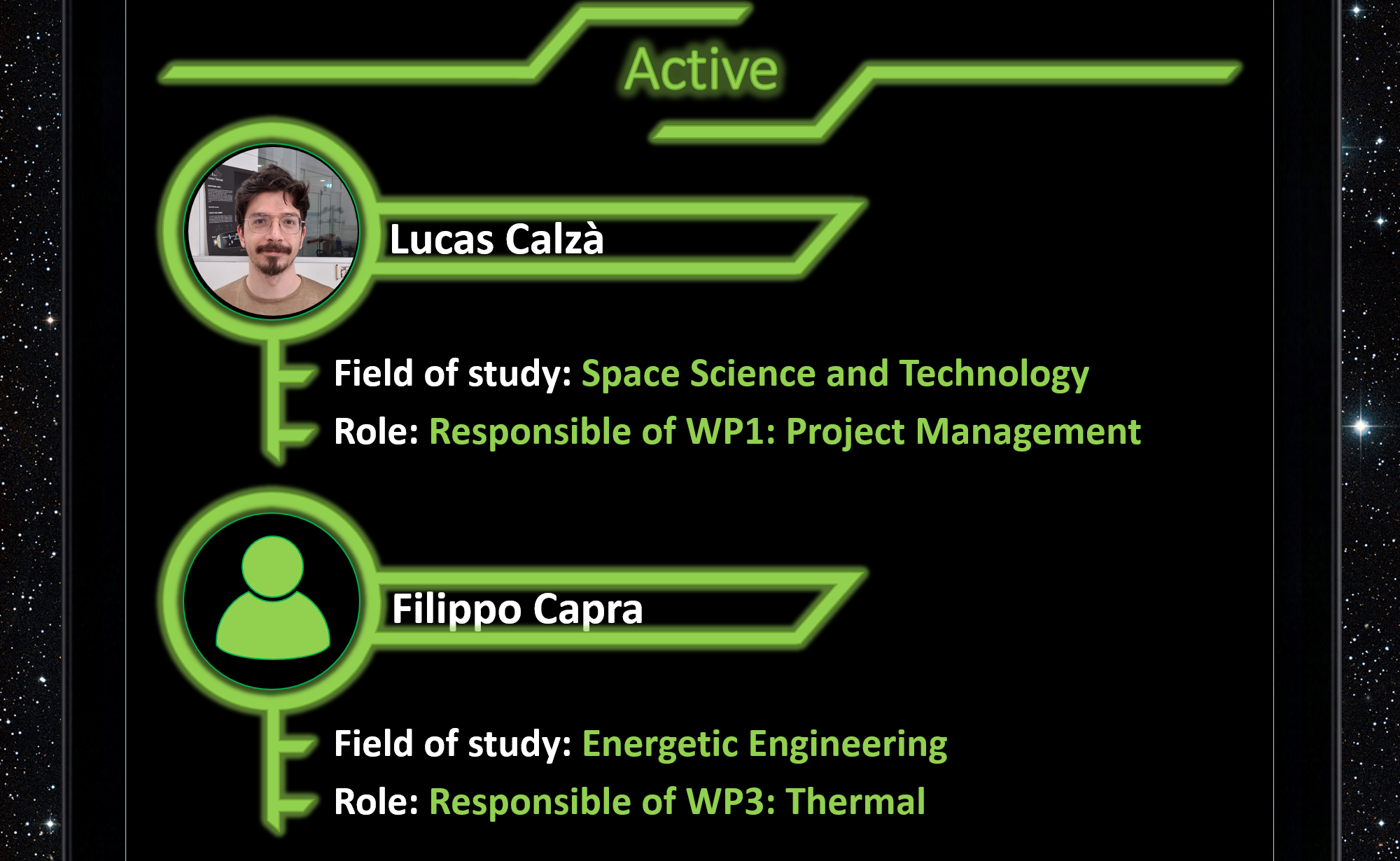 Active

Lucas Calzà

Field of study: Space Science and Technology

Role: Responsible of WP1: Project Management

Filippo Capra

Field of study: Energetic Engineering

Role: Responsible of WP3: Thermal